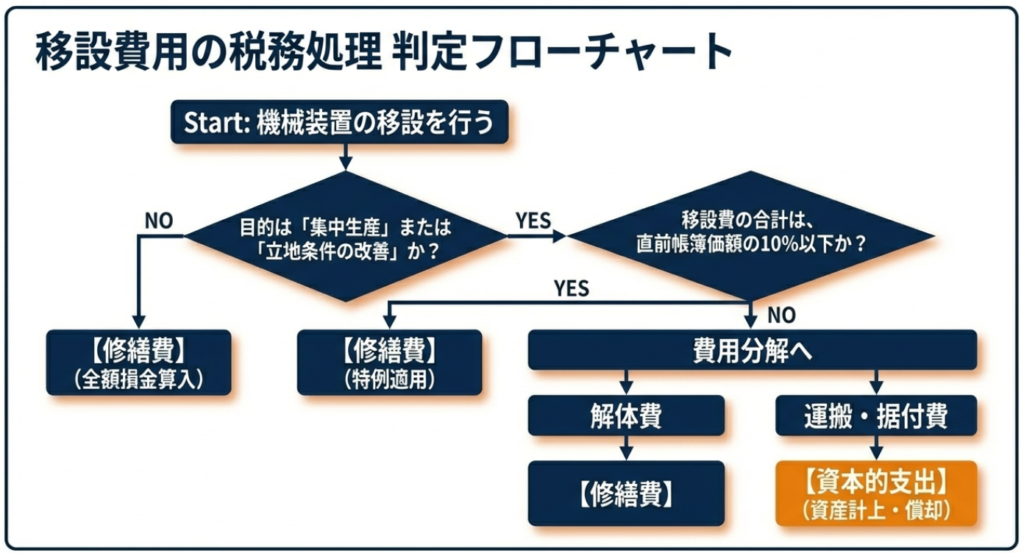 移設費用の税務処理 判定フローチャート

Start: 機械装置の移設を行う

目的は「集中生産」または「立地条件の改善」か？

NO

YES

移設費の合計は、直前帳簿価額の10%以下か？

YES

NO

【修繕費】
（全額損金算入）

【修繕費】
（特例適用）

費用分解へ

解体費

運搬・据付費

【修繕費】

【資本的支出】
（資産計上・償却）